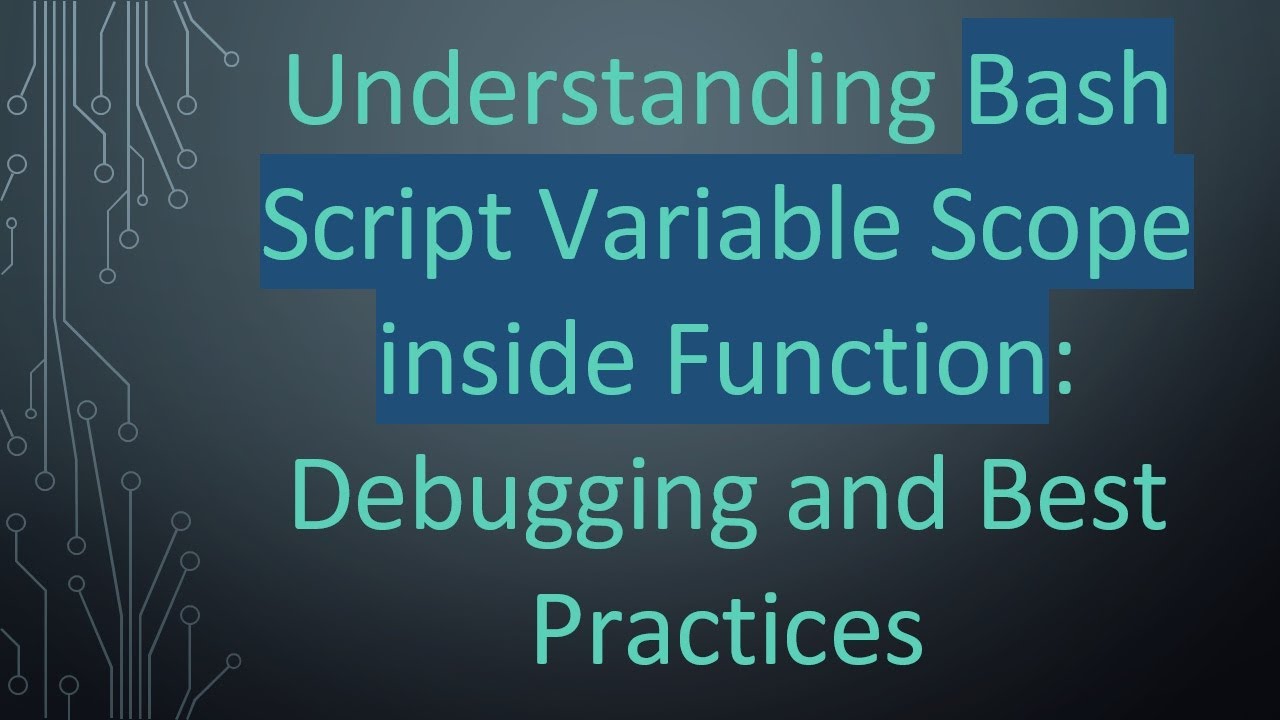 Understanding Bash Script Variable Scope inside Function: Debugging and Best Practices